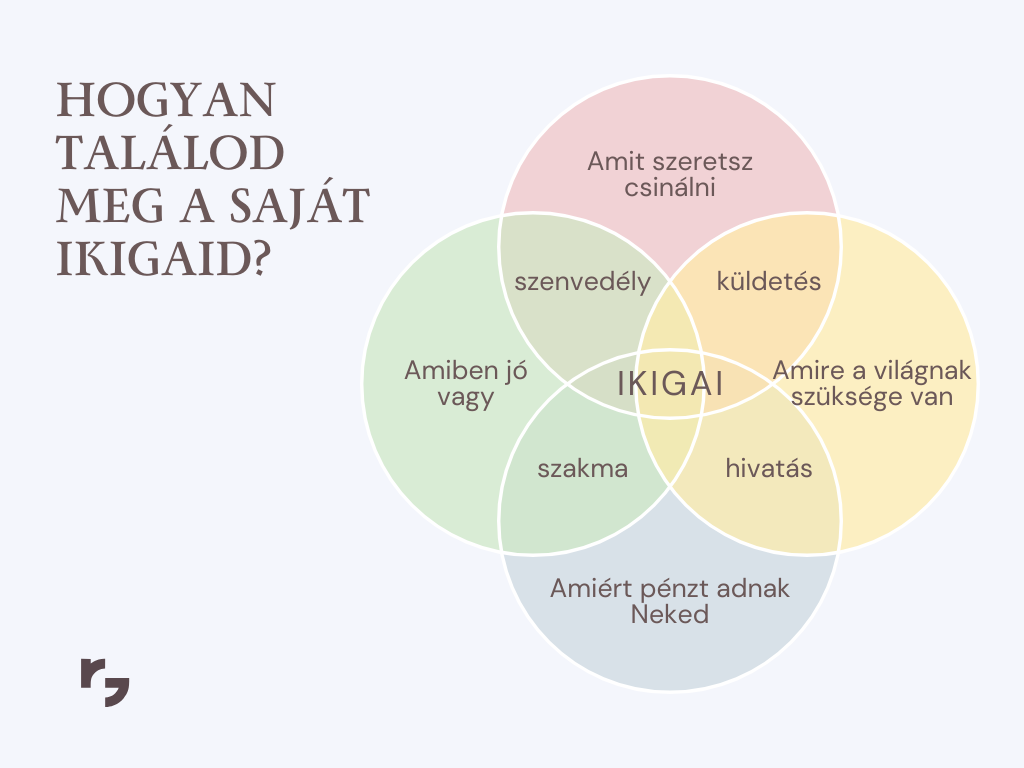 HOGYAN TALÁLOD MEG A SAJÁT IKIGAID?

Amit szeretsz csinálni

szenvedély

küldetés

Amiben jó vagy

IKIGAI

Amire a világnak szüksége van

szakma

hivatás

Amiért pénzt adnak Neked